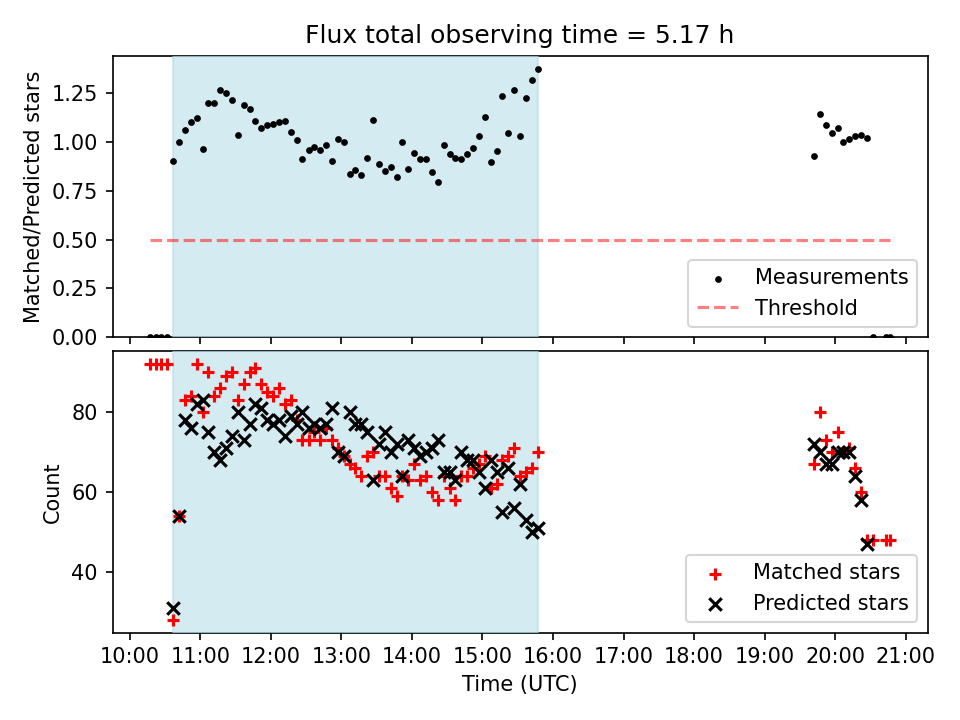 Flux total observing time = 5.17 h

Matched/Predicted stars

1.25
1.00
0.75
0.50
0.25
0.00

Measurements
Threshold

Count

80
60
40

Matched stars
Predicted stars

10:00 11:00 12:00 13:00 14:00 15:00 16:00 17:00 18:00 19:00 20:00 21:00

Time (UTC)